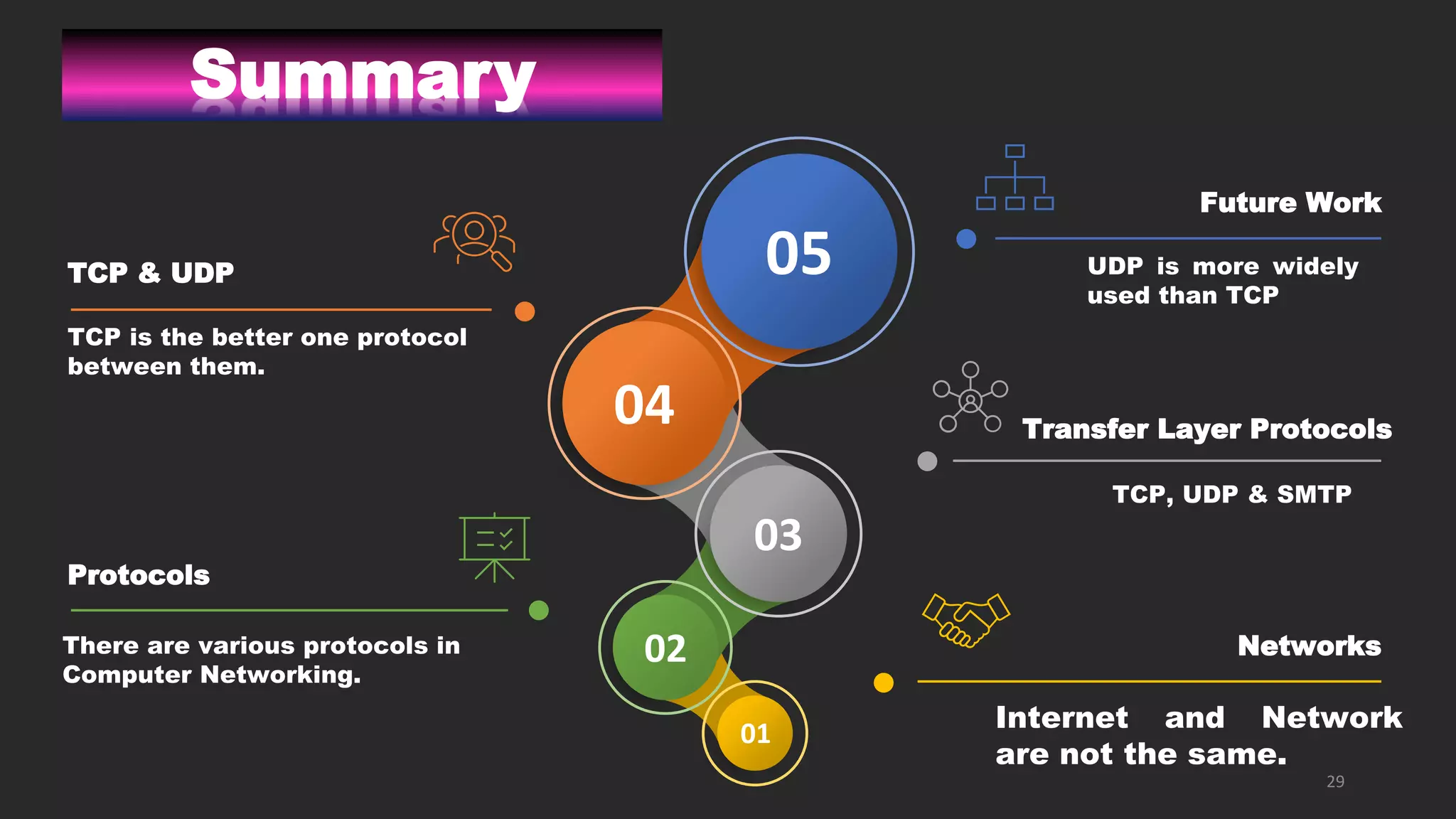 Summary

TCP & UDP

TCP is the better one protocol between them.

Protocols

There are various protocols in Computer Networking.

05

04

03

02

01

Future Work

UDP is more widely used than TCP

Transfer Layer Protocols

TCP, UDP & SMTP

Networks

Internet and Network are not the same.

29